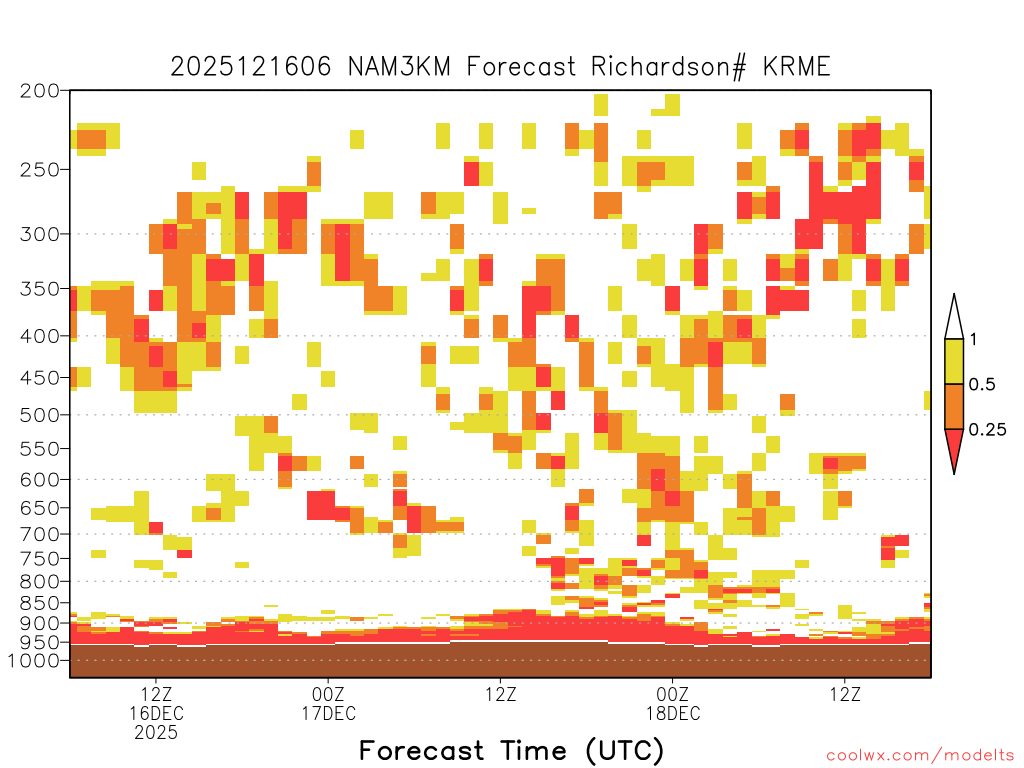 2025121606 NAM3KM Forecast Richardson# KRME

200
250
300
350
400
450
500
550
600
650
700
750
800
850
900
950
1000

1
0.5
0.25

12Z
16DEC
2025
00Z
17DEC
12Z
00Z
18DEC
12Z

Forecast Time (UTC)

coolwx.com/modelts